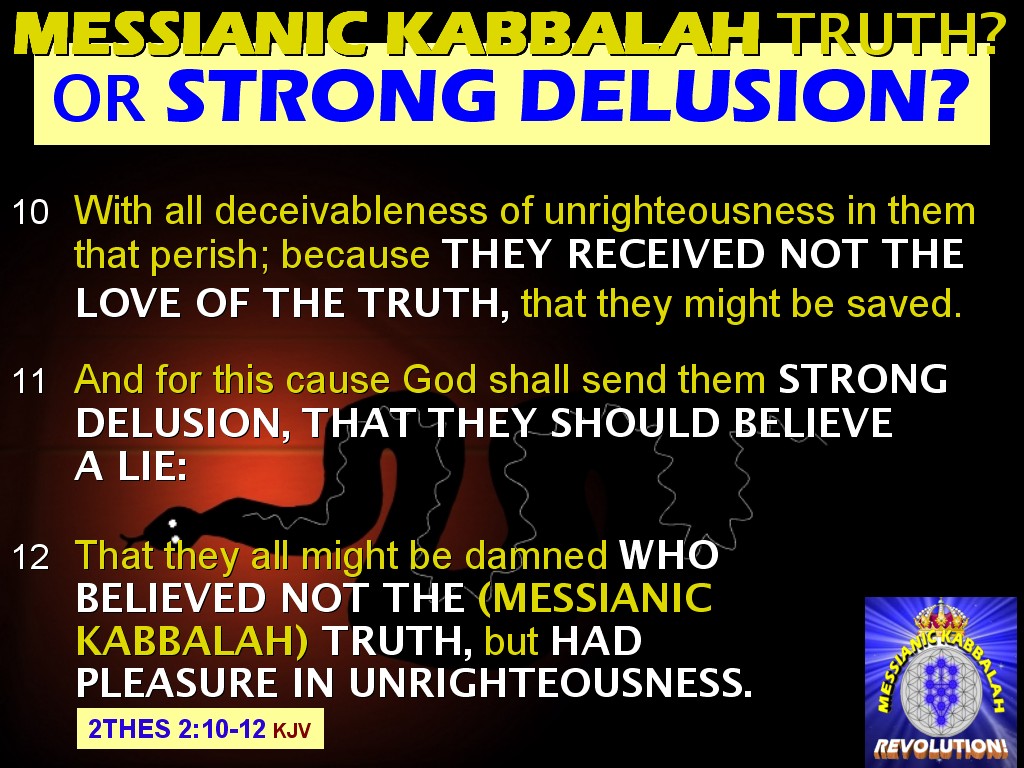 MESSIANIC KABBALAH TRUTH?
OR STRONG DELUSION?

10 With all deceivableness of unrighteousness in them that perish; because THEY RECEIVED NOT THE LOVE OF THE TRUTH, that they might be saved.

11 And for this cause God shall send them STRONG DELUSION, THAT THEY SHOULD BELIEVE A LIE:

12 That they all might be damned WHO BELIEVED NOT THE (MESSIANIC KABBALAH) TRUTH, but HAD PLEASURE IN UNRIGHTEOUSNESS.

2THES 2:10-12 KJV

MESSIANIC KABBALAH
REVOLUTION!